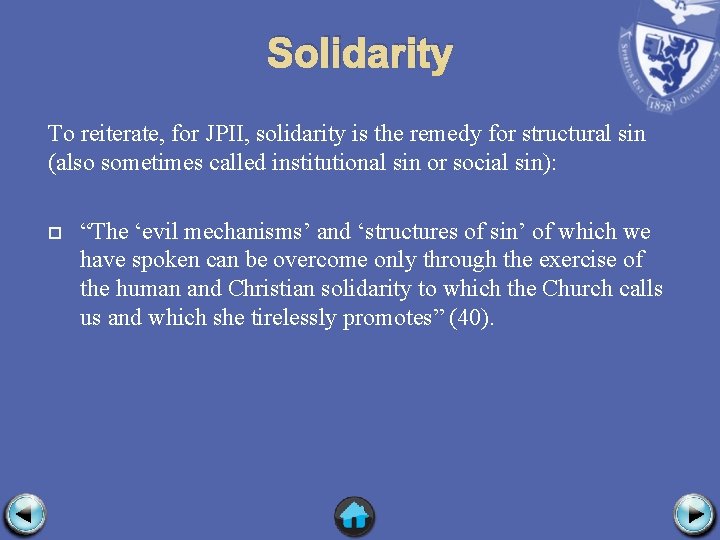 Solidarity

SPIRITUS EST QUI VIVIFICAT 1878

To reiterate, for JPII, solidarity is the remedy for structural sin (also sometimes called institutional sin or social sin):

“The ‘evil mechanisms’ and ‘structures of sin’ of which we have spoken can be overcome only through the exercise of the human and Christian solidarity to which the Church calls us and which she tirelessly promotes” (40).